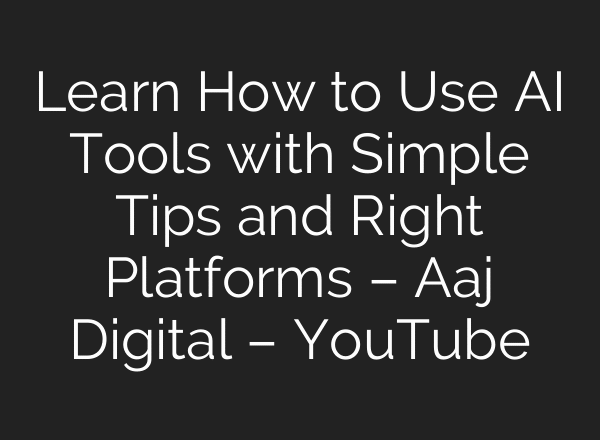 Learn How to Use AI Tools with Simple Tips and Right Platforms – Aaj Digital – YouTube